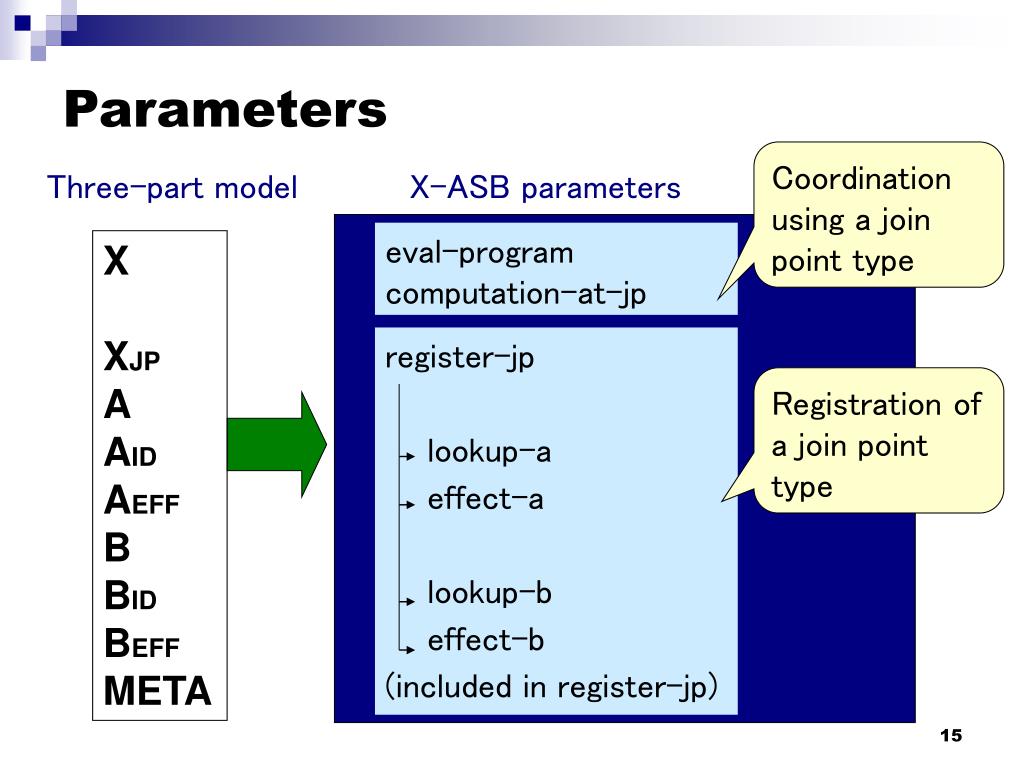 Parameters

Three-part model

X

$X_{JP}$
A
$A_{ID}$
$A_{EFF}$
B
$B_{ID}$
$B_{EFF}$
META

X-ASB parameters

eval-program
computation-at-jp

register-jp

lookup-a
effect-a

lookup-b
effect-b
(included in register-jp)

Coordination using a join point type

Registration of a join point type

15